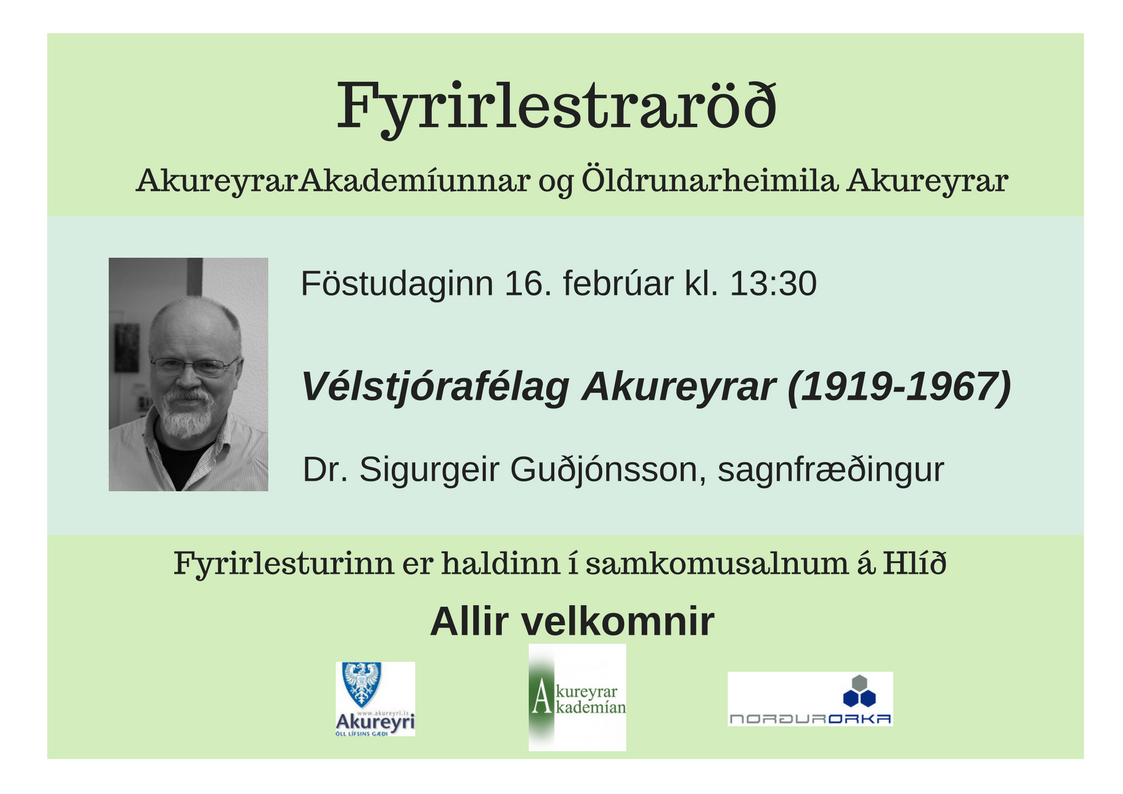 Fyrirlestraröð

AkureyrarAkademíunnar og Öldrunarheimila Akureyrar

Föstudaginn 16. febrúar kl. 13:30

Vélstjórafélag Akureyrar (1919-1967)

Dr. Sigurgeir Guðjónsson, sagnfræðingur

Fyrirlesturinn er haldinn í samkomusalnum á Hlíð

Allir velkomnir

www.akureyri.is
Akureyri
ÖLL LÍFSINS GÆÐI

Akureyrar Akademían

NORÐURORKA